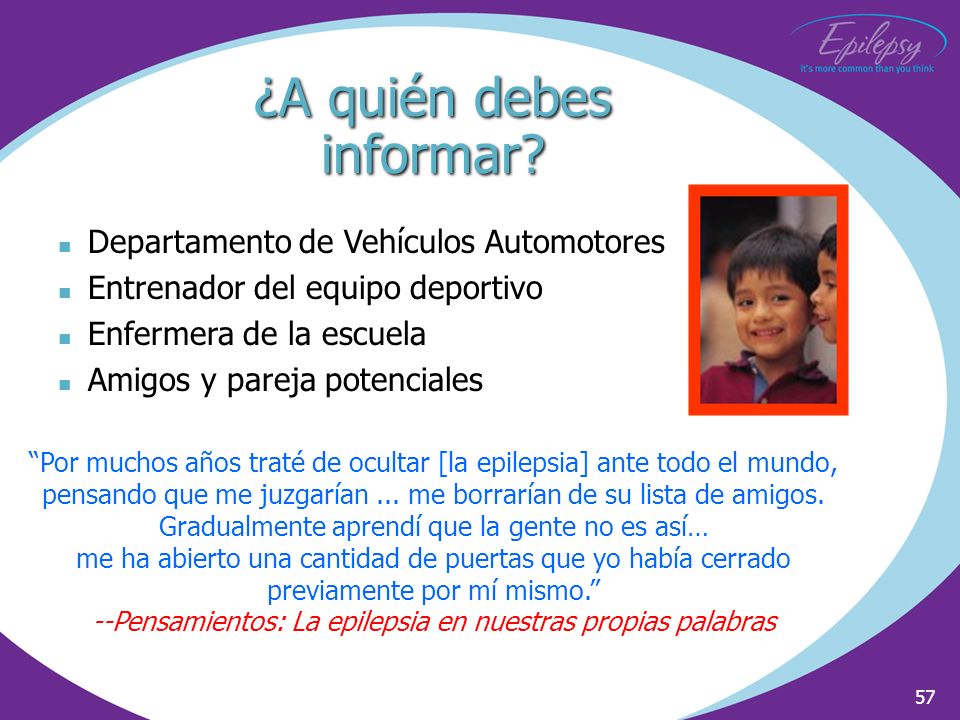 Epilepsy
it's more common than you think

¿A quién debes informar?

- Departamento de Vehículos Automotores
- Entrenador del equipo deportivo
- Enfermera de la escuela
- Amigos y pareja potenciales

"Por muchos años traté de ocultar [la epilepsia] ante todo el mundo, pensando que me juzgarían ... me borrarían de su lista de amigos. Gradualmente aprendí que la gente no es así… me ha abierto una cantidad de puertas que yo había cerrado previamente por mí mismo."
--Pensamientos: La epilepsia en nuestras propias palabras

57